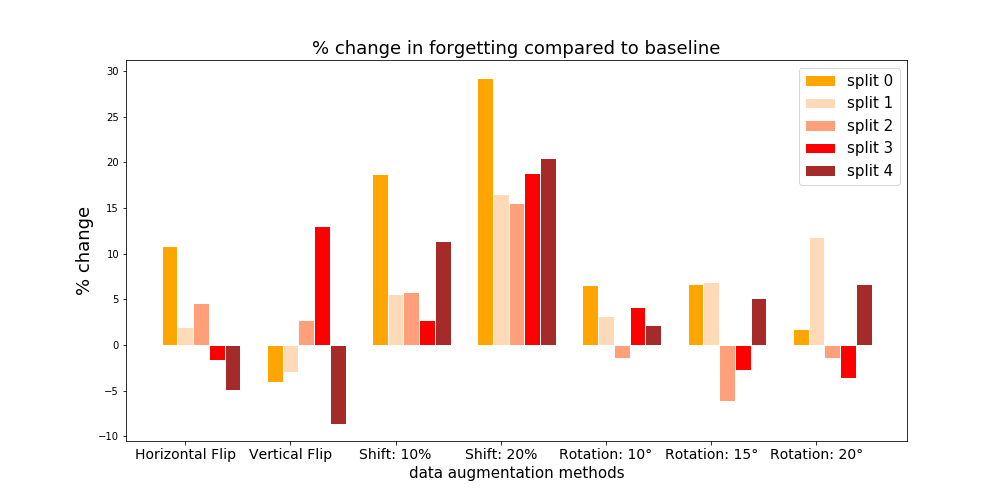 % change in forgetting compared to baseline

split 0
split 1
split 2
split 3
split 4

% change

30
25
20
15
10
5
0
−5
−10

Horizontal Flip
Vertical Flip
Shift: 10%
Shift: 20%
Rotation: 10°
Rotation: 15°
Rotation: 20°

data augmentation methods